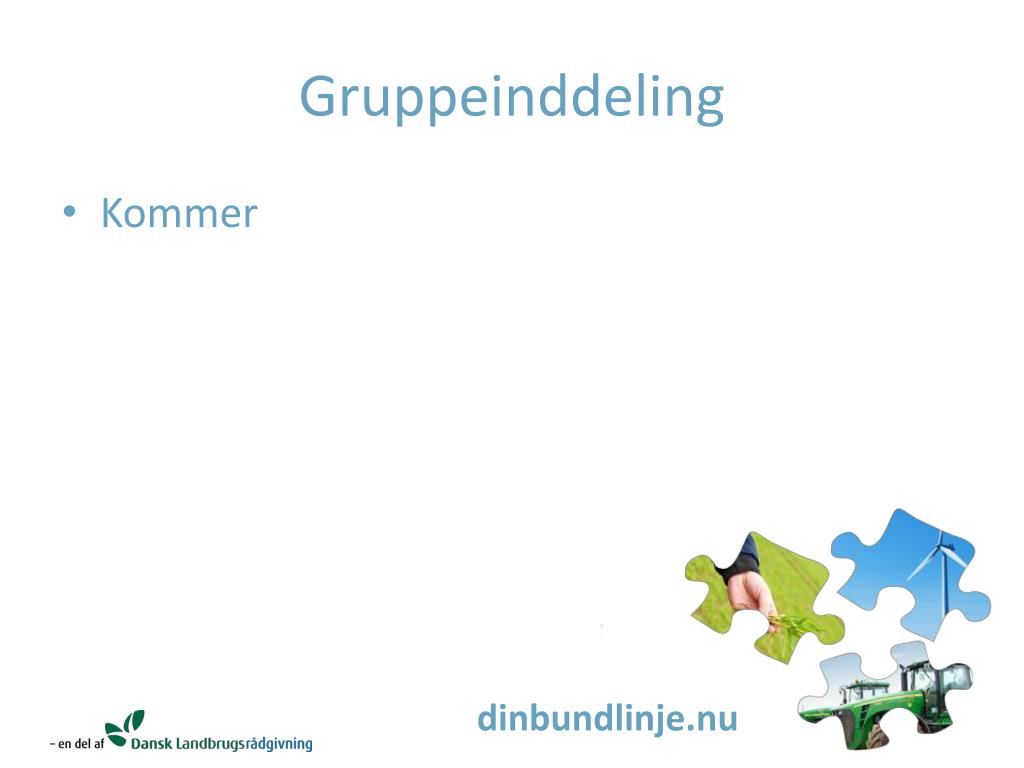 Gruppeinddeling

• Kommer

– en del af Dansk Landbrugsrådgivning

dinbundlinje.nu